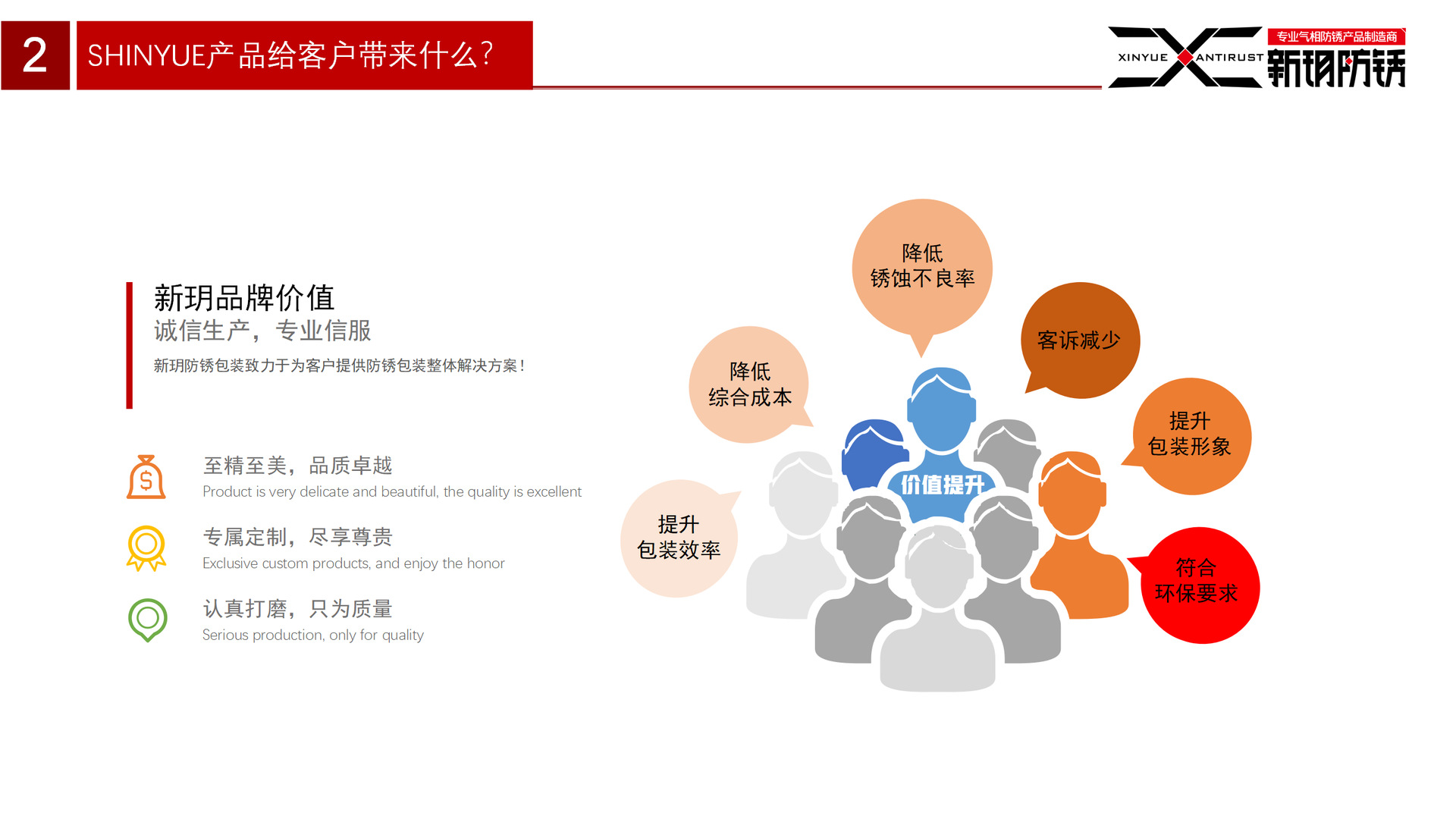 2

SHINYUE产品给客户带来什么?

XINYUE ANTIRUST 专业气相防锈产品制造商 新玥防锈

新玥品牌价值

诚信生产，专业信服

新玥防锈包装致力于为客户提供防锈包装整体解决方案!

至精至美，品质卓越

Product is very delicate and beautiful, the quality is excellent

专属定制，尽享尊贵

Exclusive custom products, and enjoy the honor

认真打磨，只为质量

Serious production, only for quality

降低
锈蚀不良率

客诉减少

降低
综合成本

提升
包装形象

价值提升

提升
包装效率

符合
环保要求